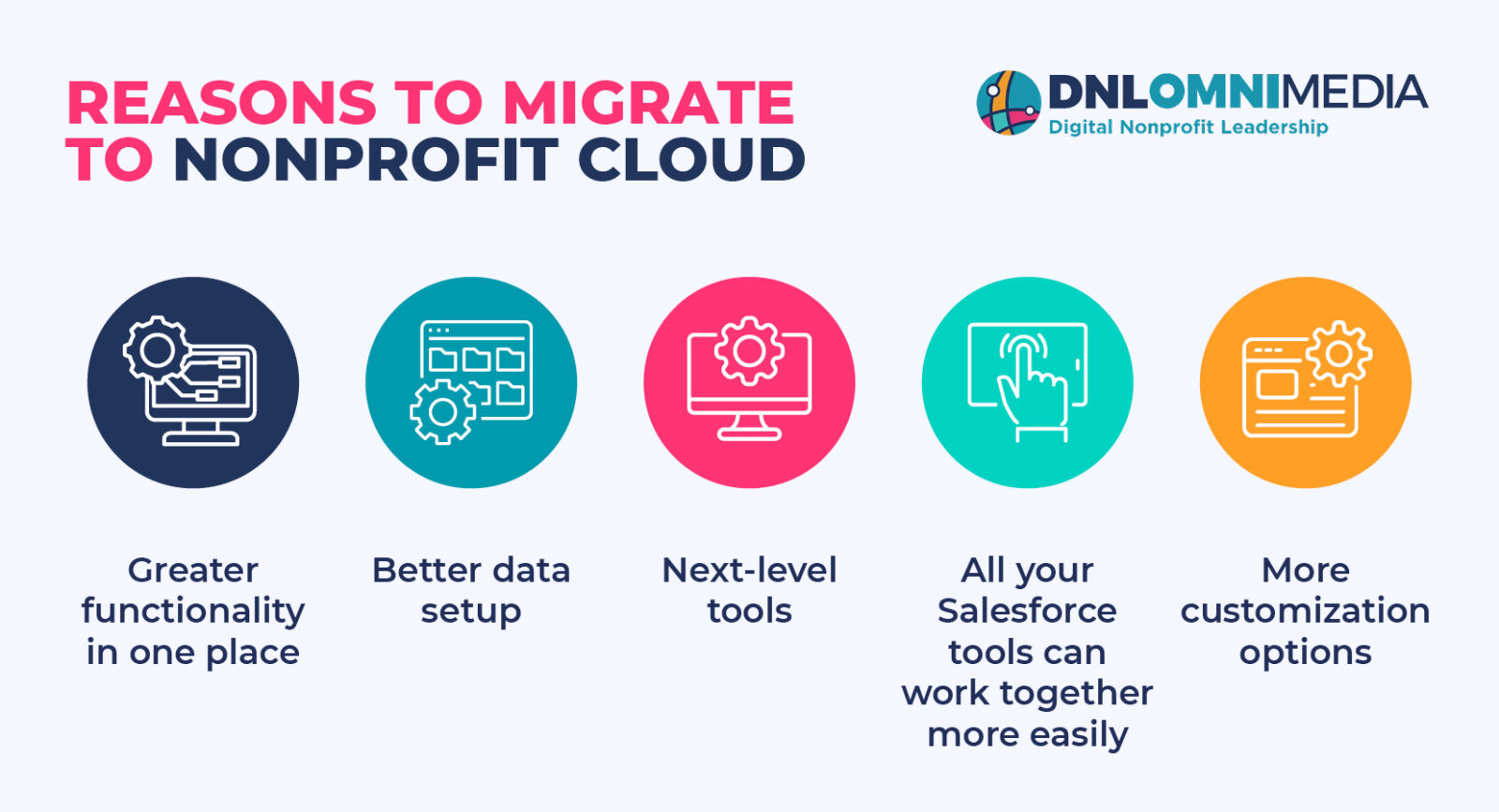 REASONS TO MIGRATE TO NONPROFIT CLOUD

DNLOMNIMEDIA
Digital Nonprofit Leadership

Greater functionality in one place

Better data setup

Next-level tools

All your Salesforce tools can work together more easily

More customization options